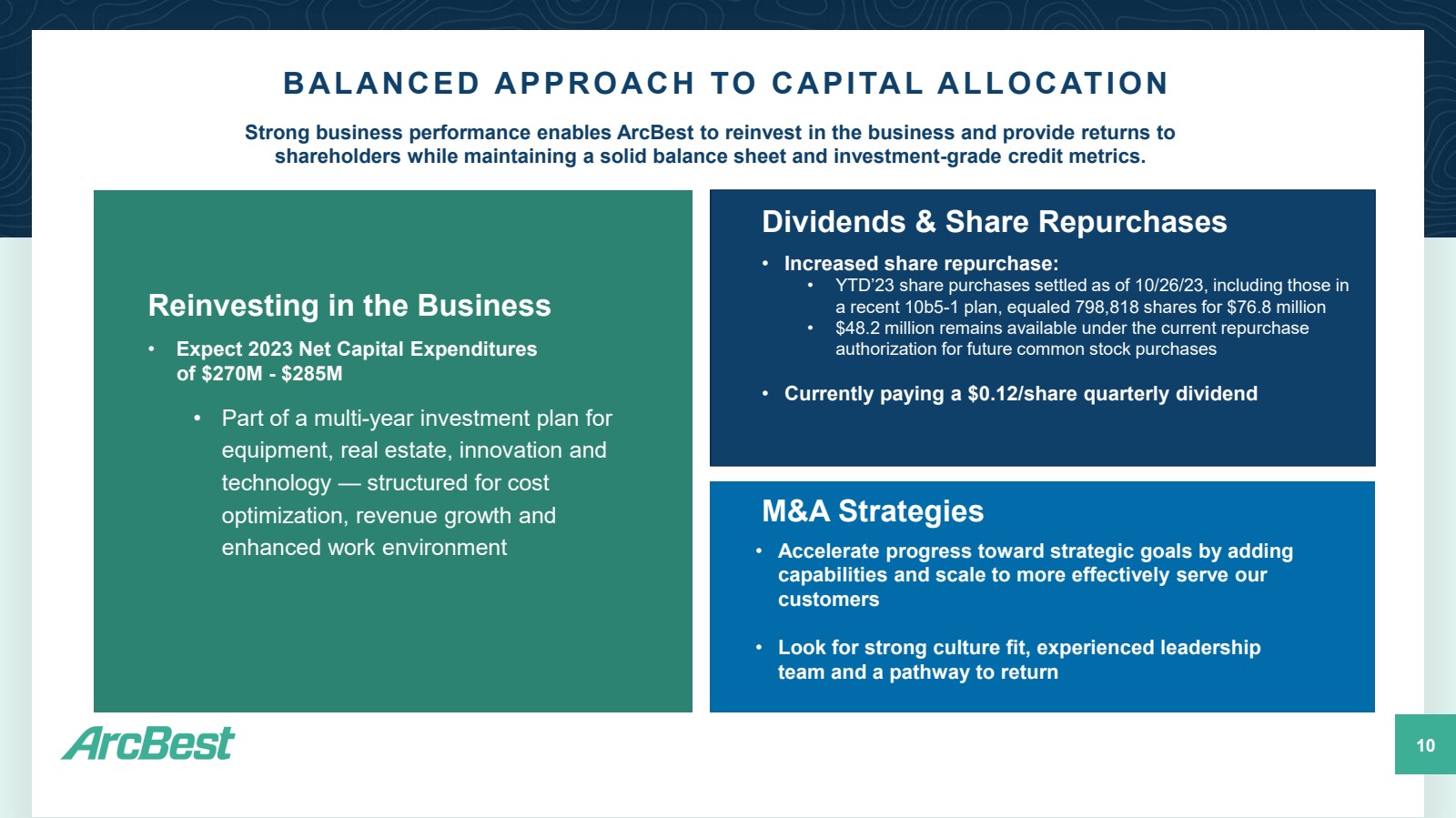 BALANCED APPROACH TO CAPITAL ALLOCATION

Strong business performance enables ArcBest to reinvest in the business and provide returns to shareholders while maintaining a solid balance sheet and investment-grade credit metrics.

Reinvesting in the Business

• Expect 2023 Net Capital Expenditures of \$270M - \$285M

• Part of a multi-year investment plan for equipment, real estate, innovation and technology — structured for cost optimization, revenue growth and enhanced work environment

Dividends & Share Repurchases

• Increased share repurchase:
  • YTD'23 share purchases settled as of 10/26/23, including those in a recent 10b5-1 plan, equaled 798,818 shares for \$76.8 million
  • \$48.2 million remains available under the current repurchase authorization for future common stock purchases

• Currently paying a \$0.12/share quarterly dividend

M&A Strategies

• Accelerate progress toward strategic goals by adding capabilities and scale to more effectively serve our customers

• Look for strong culture fit, experienced leadership team and a pathway to return

ArcBest

10